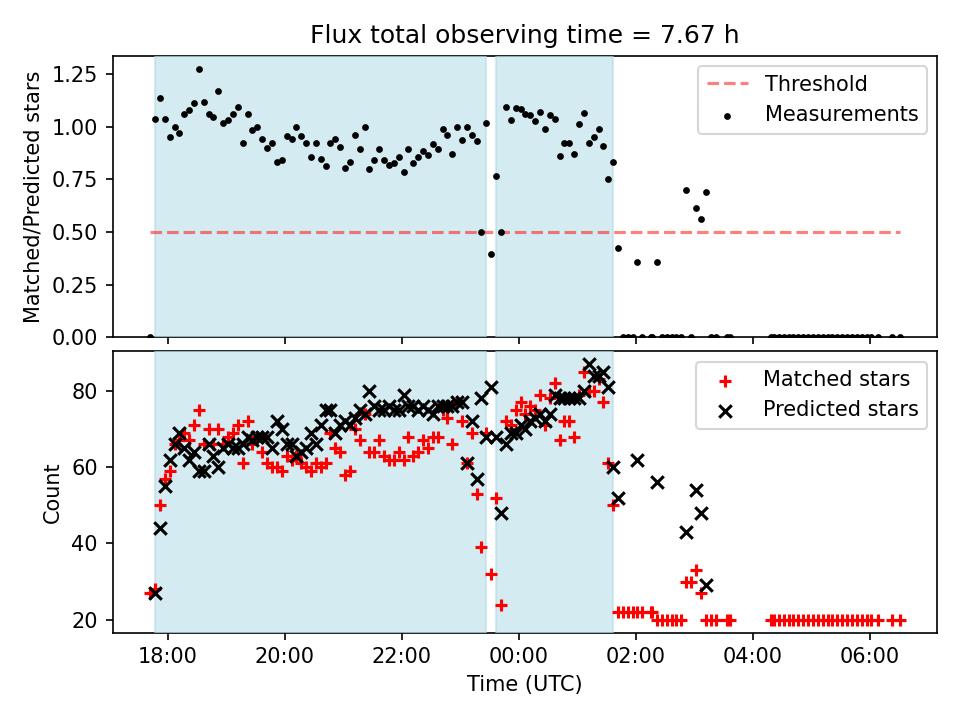 Flux total observing time = 7.67 h

Matched/Predicted stars

1.25
1.00
0.75
0.50
0.25
0.00

Threshold
Measurements

Count

80
60
40
20

Matched stars
Predicted stars

18:00
20:00
22:00
00:00
02:00
04:00
06:00

Time (UTC)